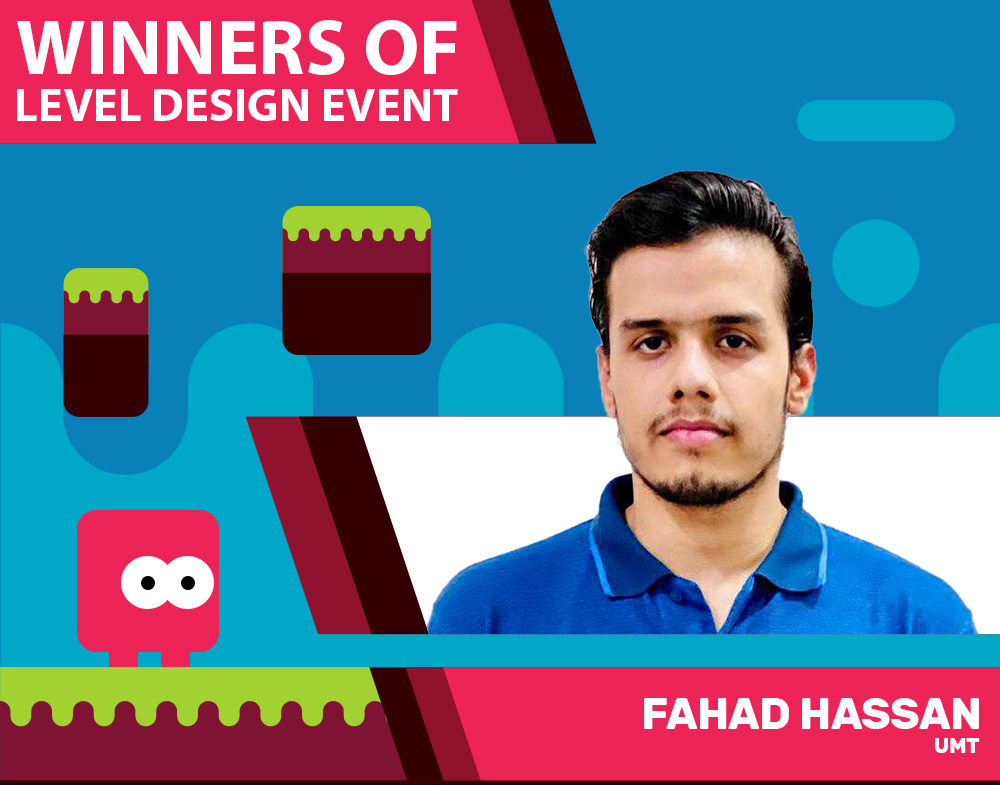 WINNERS OF
LEVEL DESIGN EVENT

FAHAD HASSAN
UMT